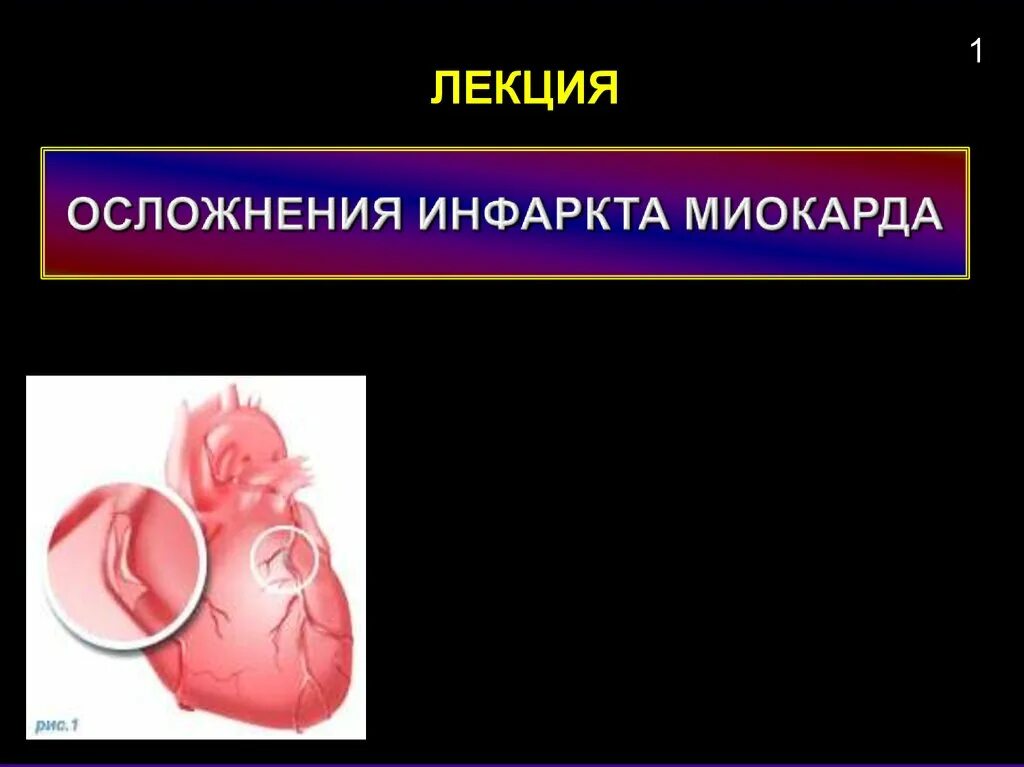 1

ЛЕКЦИЯ

ОСЛОЖНЕНИЯ ИНФАРКТА МИОКАРДА

рис.1